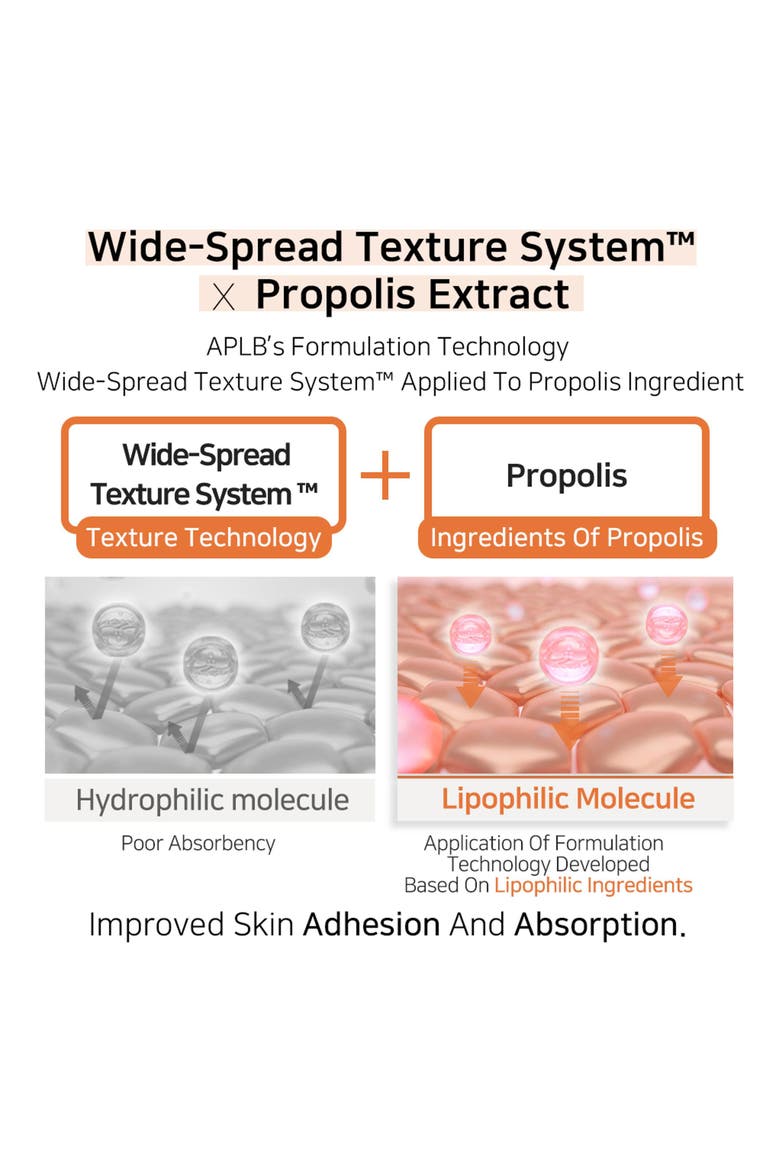 Wide-Spread Texture System™
X Propolis Extract

APLB's Formulation Technology
Wide-Spread Texture System™ Applied To Propolis Ingredient

Wide-Spread Texture System ™
Texture Technology

+

Propolis
Ingredients Of Propolis

Hydrophilic molecule

Poor Absorbency

Lipophilic Molecule

Application Of Formulation Technology Developed Based On Lipophilic Ingredients

Improved Skin Adhesion And Absorption.